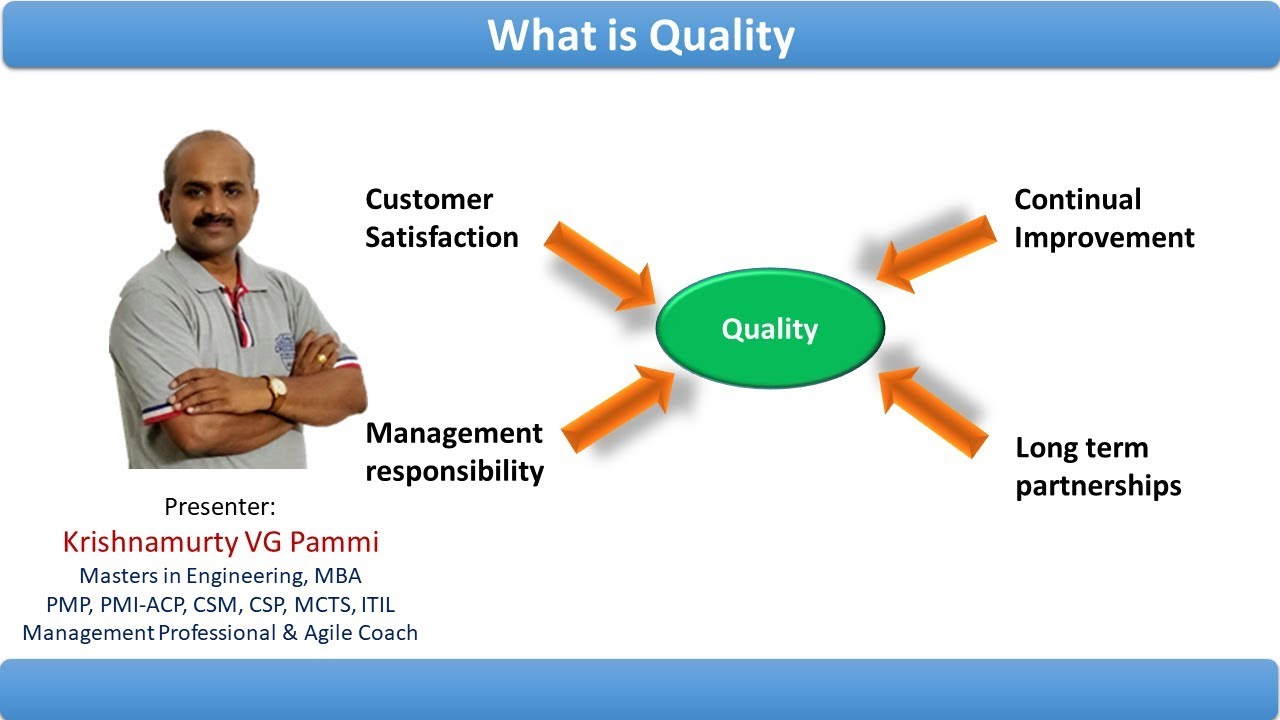 What is Quality

Customer Satisfaction

Continual Improvement

Quality

Management responsibility

Long term partnerships

Presenter:
Krishnamurty VG Pammi
Masters in Engineering, MBA
PMP, PMI-ACP, CSM, CSP, MCTS, ITIL
Management Professional & Agile Coach